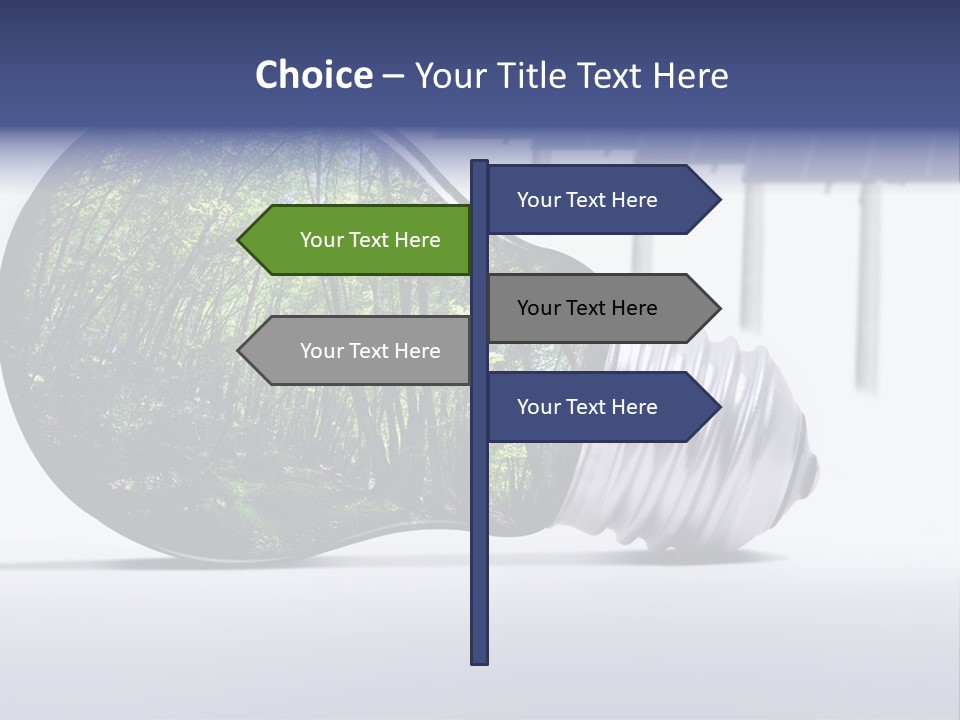 Choice – Your Title Text Here

Your Text Here

Your Text Here

Your Text Here

Your Text Here

Your Text Here